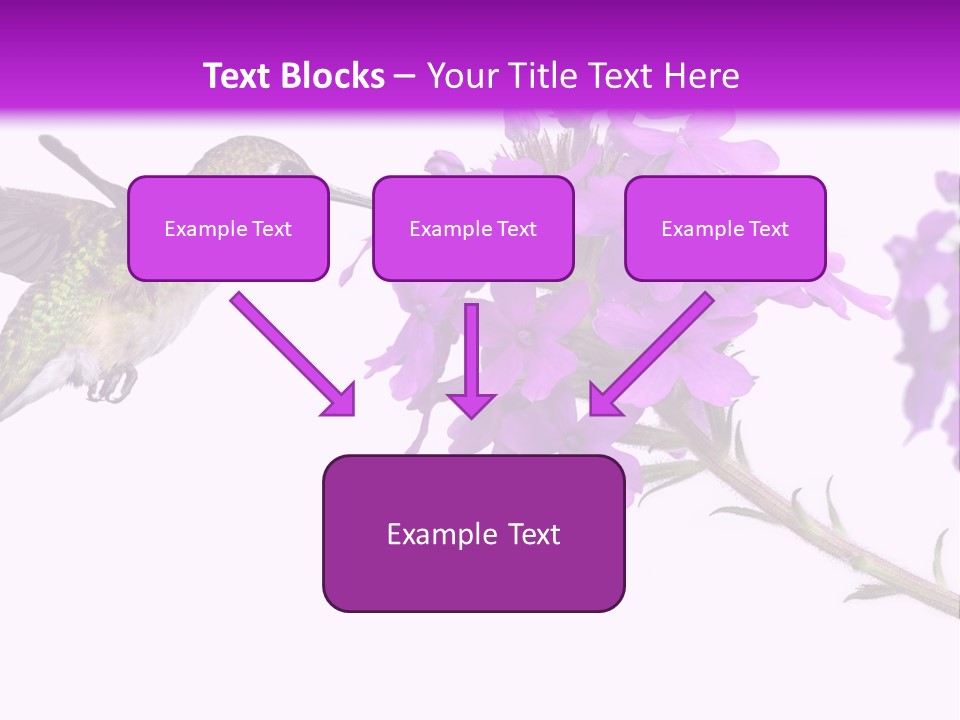 Text Blocks – Your Title Text Here

Example Text

Example Text

Example Text

Example Text